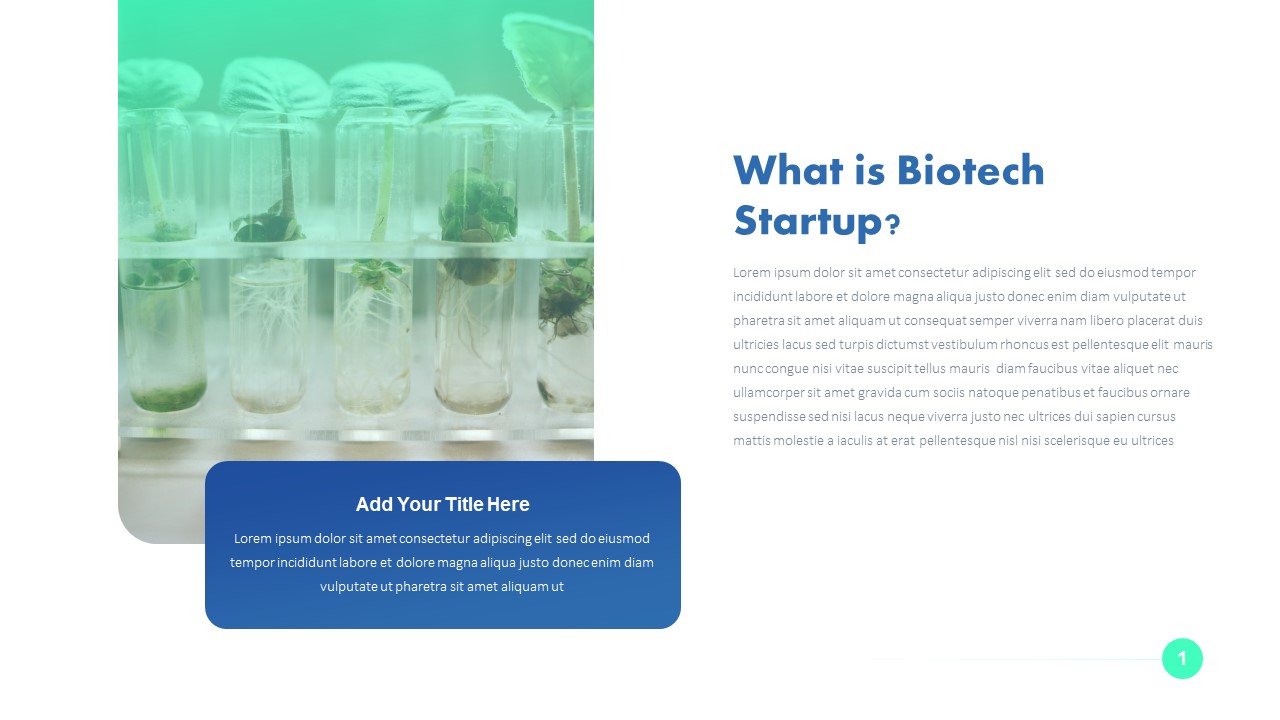 What is Biotech Startup?

Lorem ipsum dolor sit amet consectetur adipiscing elit sed do eiusmod tempor incididunt labore et dolore magna aliqua justo donec enim diam vulputate ut pharetra sit amet aliquam ut consequat semper viverra nam libero placerat duis ultricies lacus sed turpis dictumst vestibulum rhoncus est pellentesque elit mauris nunc congue nisi vitae suscipit tellus mauris diam faucibus vitae aliquet nec ullamcorper sit amet gravida cum sociis natoque penatibus et faucibus ornare suspendisse sed nisi lacus neque viverra justo nec ultrices dui sapien cursus mattis molestie a iaculis at erat pellentesque nisl nisi scelerisque eu ultrices

Add Your Title Here

Lorem ipsum dolor sit amet consectetur adipiscing elit sed do eiusmod tempor incididunt labore et dolore magna aliqua justo donec enim diam vulputate ut pharetra sit amet aliquam ut

1